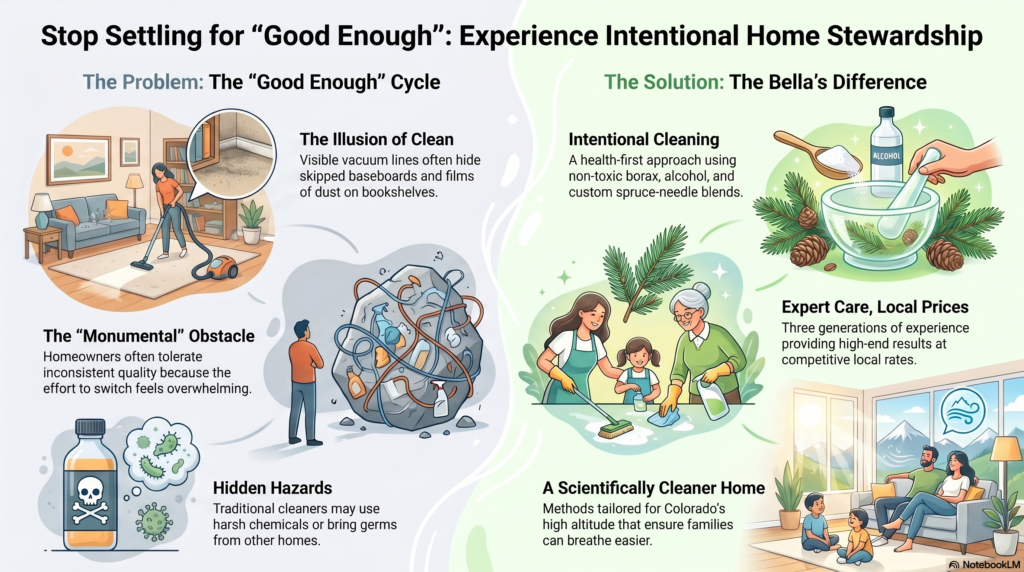 Stop Settling for “Good Enough”: Experience Intentional Home Stewardship

The Problem: The “Good Enough” Cycle

The Illusion of Clean
Visible vacuum lines often hide skipped baseboards and films of dust on bookshelves.

The “Monumental” Obstacle
Homeowners often tolerate inconsistent quality because the effort to switch feels overwhelming.

Hidden Hazards
Traditional cleaners may use harsh chemicals or bring germs from other homes.

The Solution: The Bella’s Difference

Intentional Cleaning
A health-first approach using non-toxic borax, alcohol, and custom spruce-needle blends.

ALCOHOL

Expert Care, Local Prices
Three generations of experience providing high-end results at competitive local rates.

A Scientifically Cleaner Home
Methods tailored for Colorado’s high altitude that ensure families can breathe easier.

NotebookLM